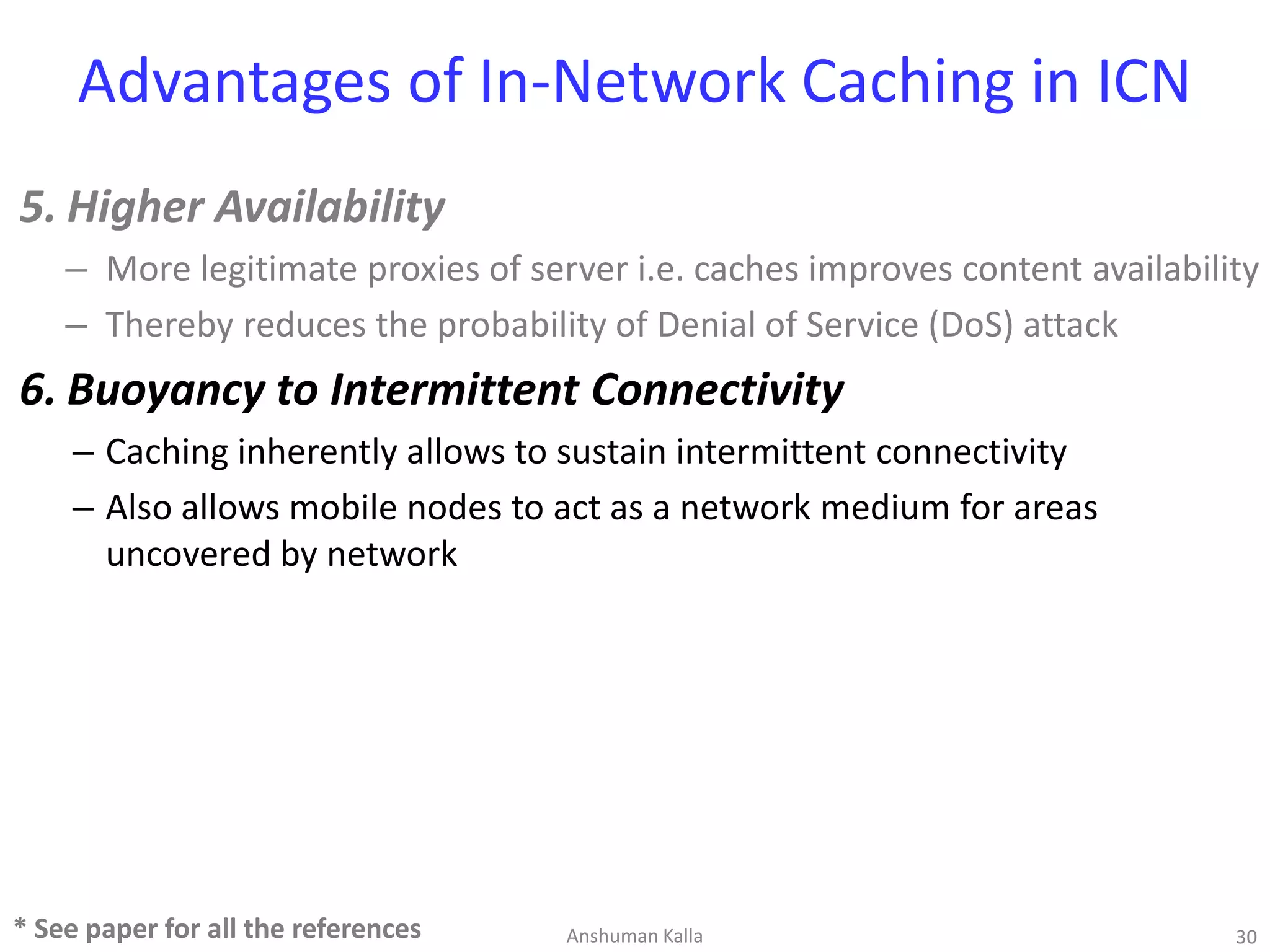 Advantages of In-Network Caching in ICN

5. Higher Availability

– More legitimate proxies of server i.e. caches improves content availability

– Thereby reduces the probability of Denial of Service (DoS) attack

6. Buoyancy to Intermittent Connectivity

– Caching inherently allows to sustain intermittent connectivity

– Also allows mobile nodes to act as a network medium for areas uncovered by network

* See paper for all the references

Anshuman Kalla

30